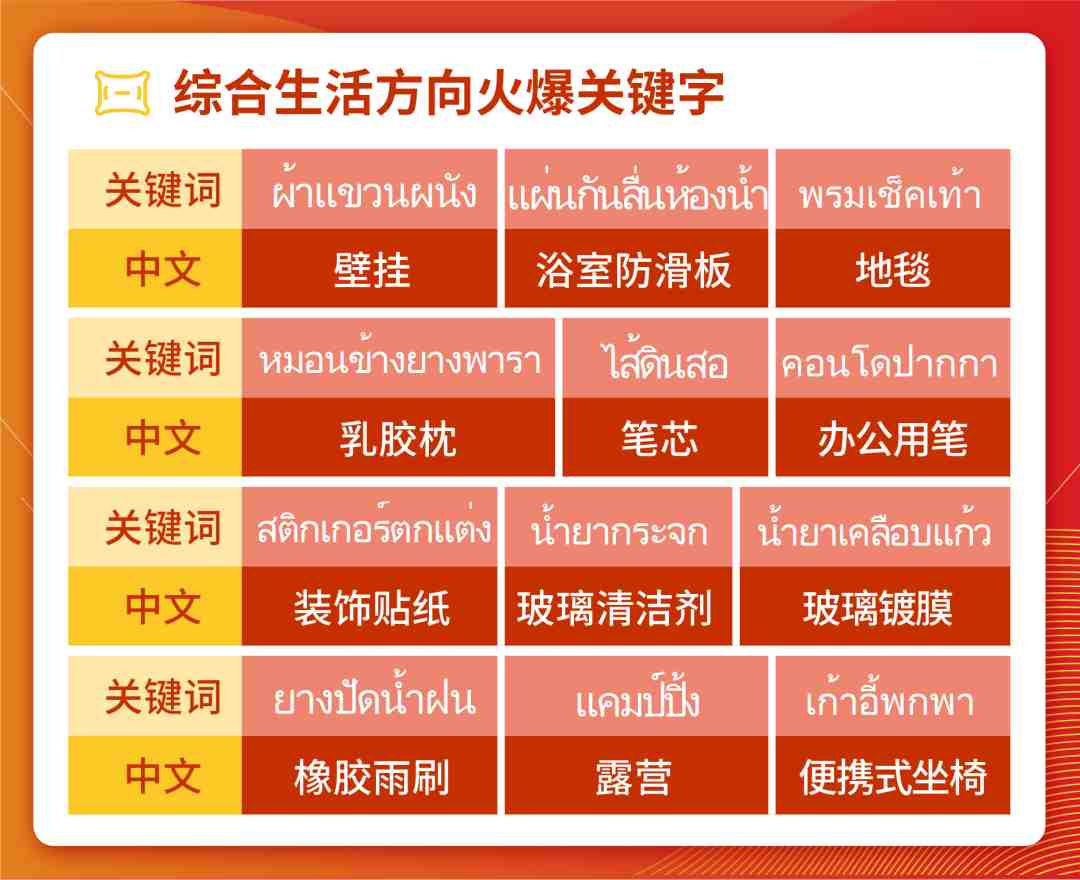 综合生活方向火爆关键字

| 关键词 | ผ้าแขวนผนัง | แผ่นกันลื่นห้องน้ำ | พรมเช็คเท้า |
|---|---|---|---|
| 中文 | 壁挂 | 浴室防滑板 | 地毯 |

| 关键词 | หมอนข้างยางพารา | ไส้ดินสอ | คอนโดปากกา |
|---|---|---|---|
| 中文 | 乳胶枕 | 笔芯 | 办公用笔 |

| 关键词 | สติกเกอร์ตกแต่ง | น้ำยากระจก | น้ำยาเคลือบแก้ว |
|---|---|---|---|
| 中文 | 装饰贴纸 | 玻璃清洁剂 | 玻璃镀膜 |

| 关键词 | ยางปัดน้ำฝน | แคมป์ปิ้ง | เก้าอี้พกพา |
|---|---|---|---|
| 中文 | 橡胶雨刷 | 露营 | 便携式坐椅 |